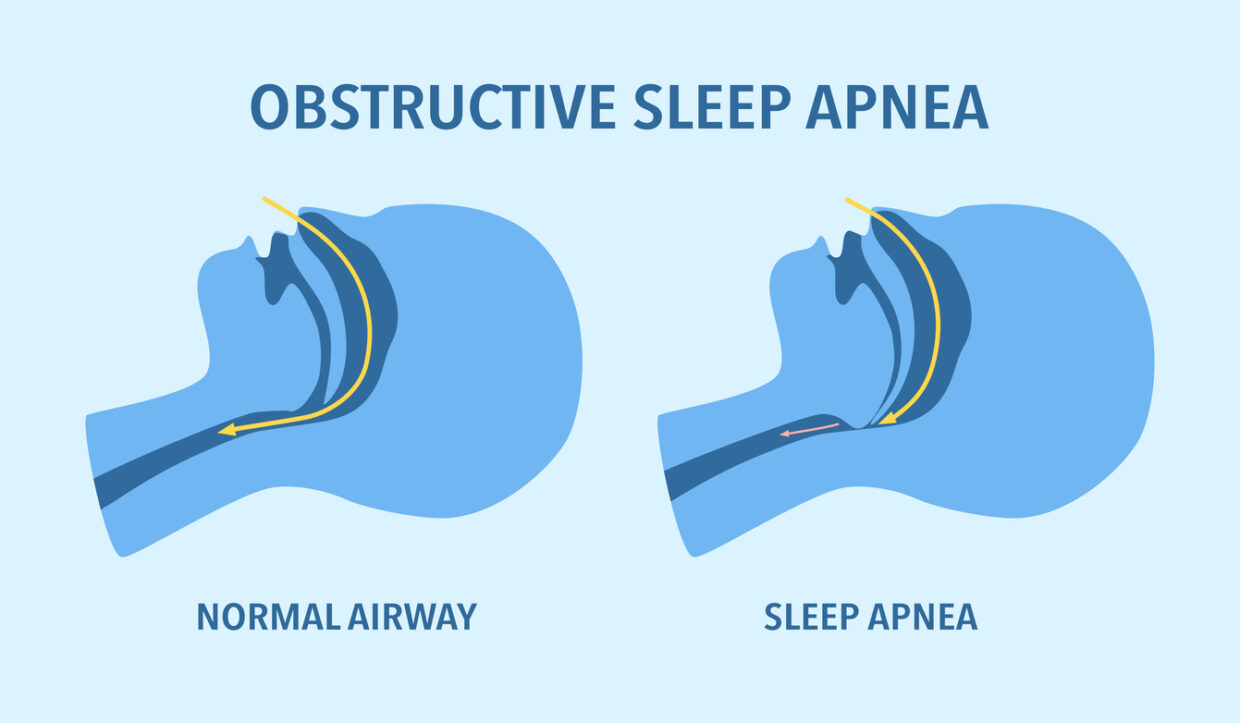 OBSTRUCTIVE SLEEP APNEA

NORMAL AIRWAY

SLEEP APNEA